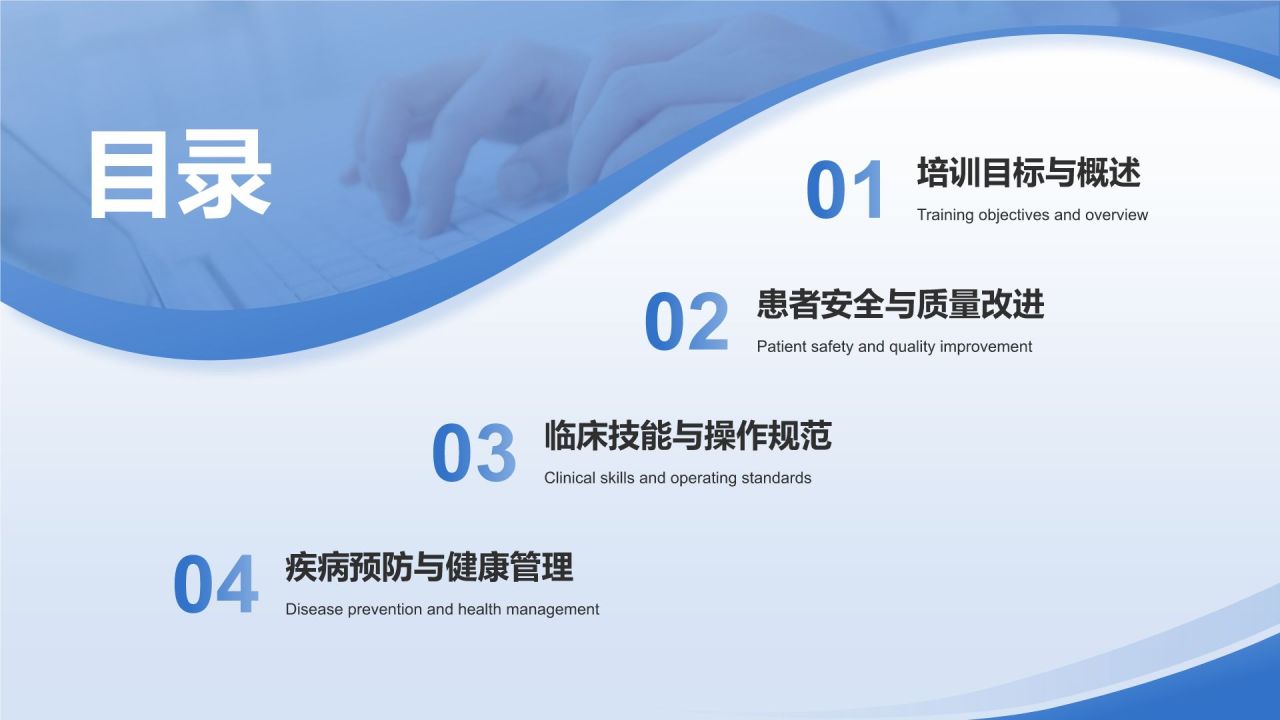 目录

01 培训目标与概述
Training objectives and overview

02 患者安全与质量改进
Patient safety and quality improvement

03 临床技能与操作规范
Clinical skills and operating standards

04 疾病预防与健康管理
Disease prevention and health management